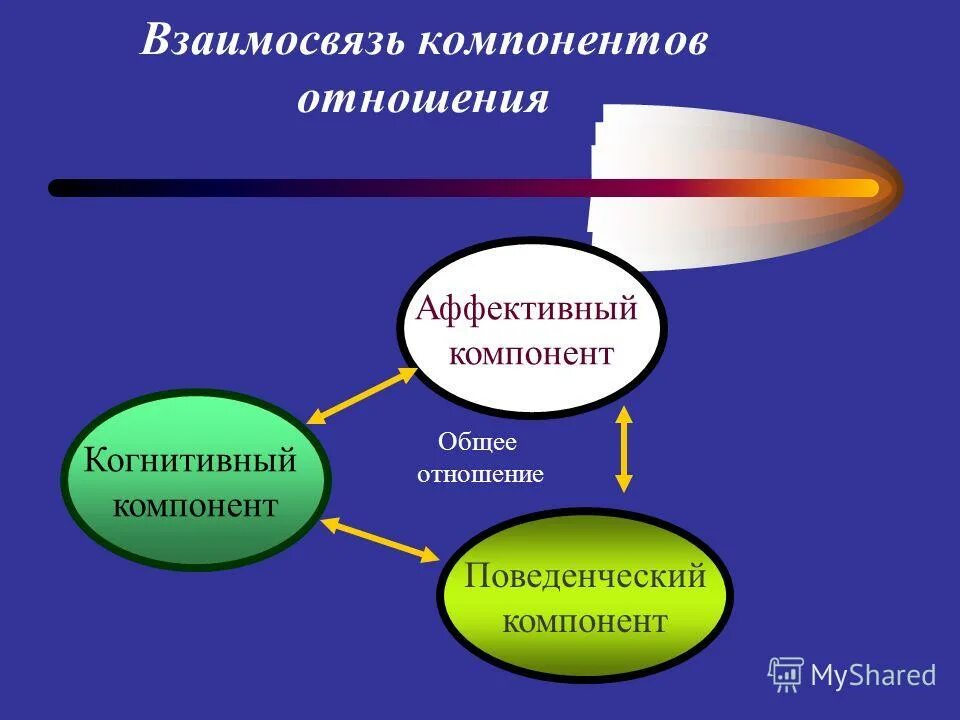 Взаимосвязь компонентов отношения

Аффективный компонент

Когнитивный компонент

Общее отношение

Поведенческий компонент

MyShared